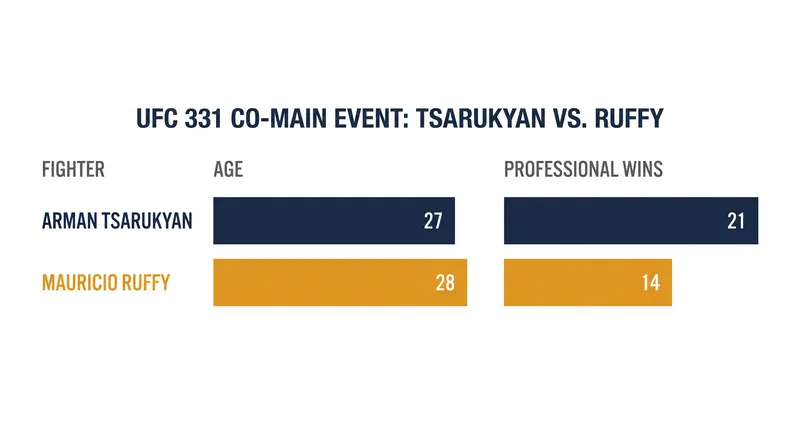 UFC 331 CO-MAIN EVENT: TSARUKYAN VS. RUFFY

| FIGHTER | AGE | PROFESSIONAL WINS |
|---|---|---|
| ARMAN TSARUKYAN | 27 | 21 |
| MAURICIO RUFFY | 28 | 14 |